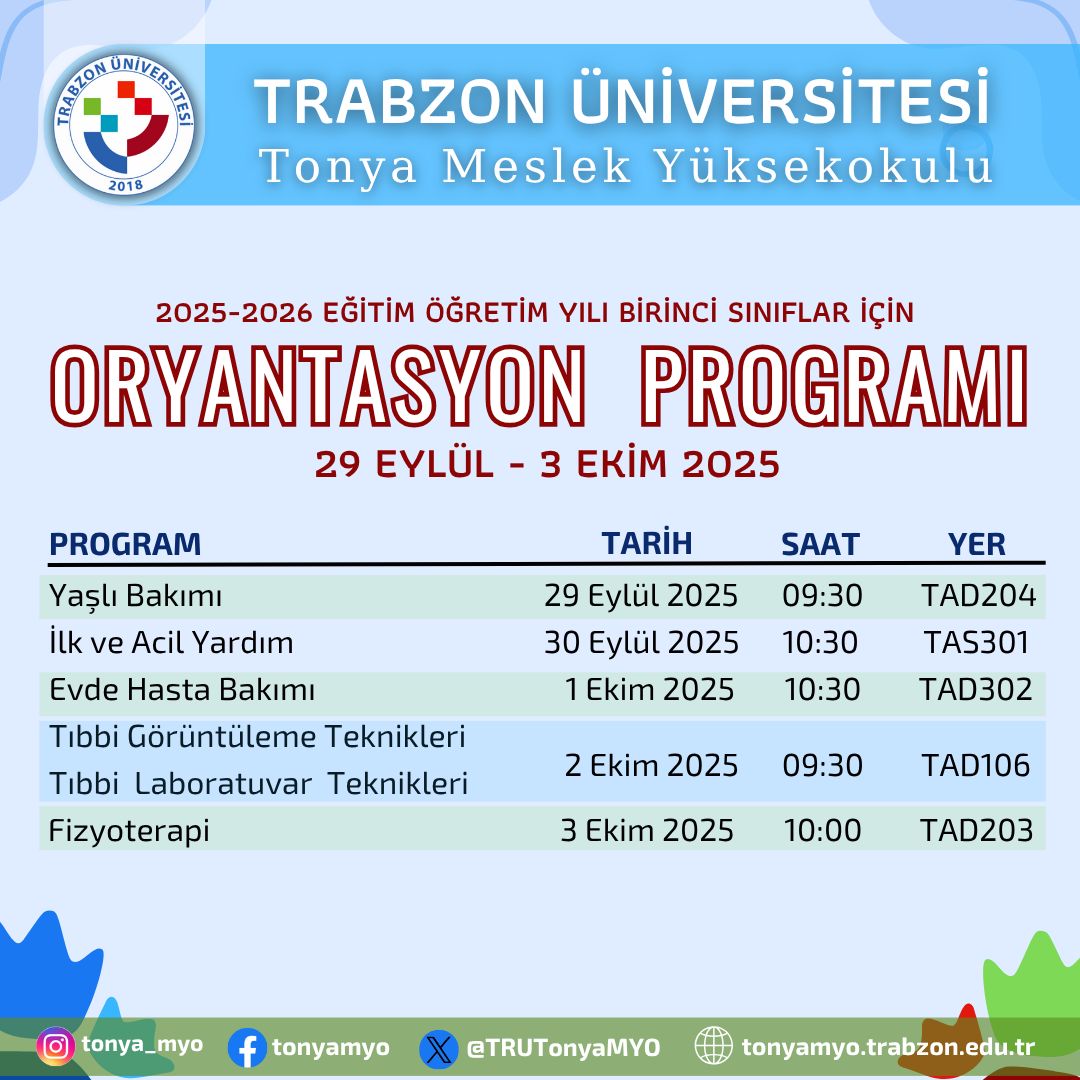 TRABZON ÜNİVERSİTESİ
2018

TRABZON ÜNİVERSİTESİ
Tonya Meslek Yüksekokulu

2025-2026 EĞİTİM ÖĞRETİM YILI BİRİNCİ SINIFLAR İÇİN
ORYANTASYON PROGRAMI
29 EYLÜL - 3 EKİM 2025

| PROGRAM | TARİH | SAAT | YER |
|---|---|---|---|
| Yaşlı Bakımı | 29 Eylül 2025 | 09:30 | TAD204 |
| İlk ve Acil Yardım | 30 Eylül 2025 | 10:30 | TAS301 |
| Evde Hasta Bakımı | 1 Ekim 2025 | 10:30 | TAD302 |
| Tıbbi Görüntüleme Teknikleri Tıbbi Laboratuvar Teknikleri | 2 Ekim 2025 | 09:30 | TAD106 |
| Fizyoterapi | 3 Ekim 2025 | 10:00 | TAD203 |

tonya_myo tonyamyo @TRUTonyaMYO tonyamyo.trabzon.edu.tr